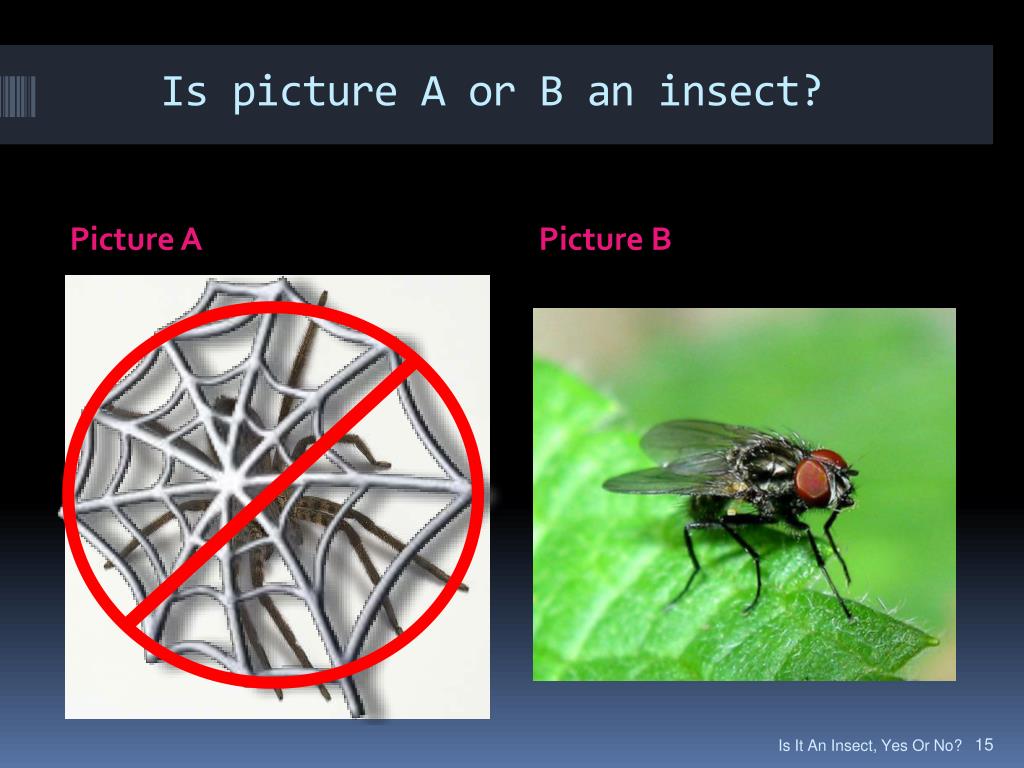 Is picture A or B an insect?

Picture A

Picture B

Is It An Insect, Yes Or No? 15